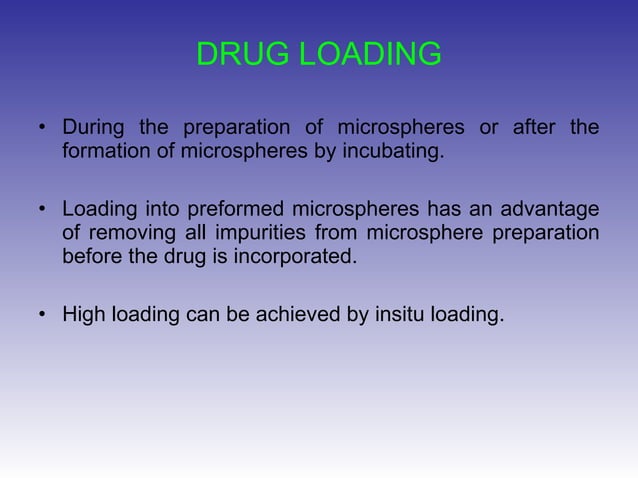 DRUG LOADING

• During the preparation of microspheres or after the formation of microspheres by incubating.

• Loading into preformed microspheres has an advantage of removing all impurities from microsphere preparation before the drug is incorporated.

• High loading can be achieved by insitu loading.